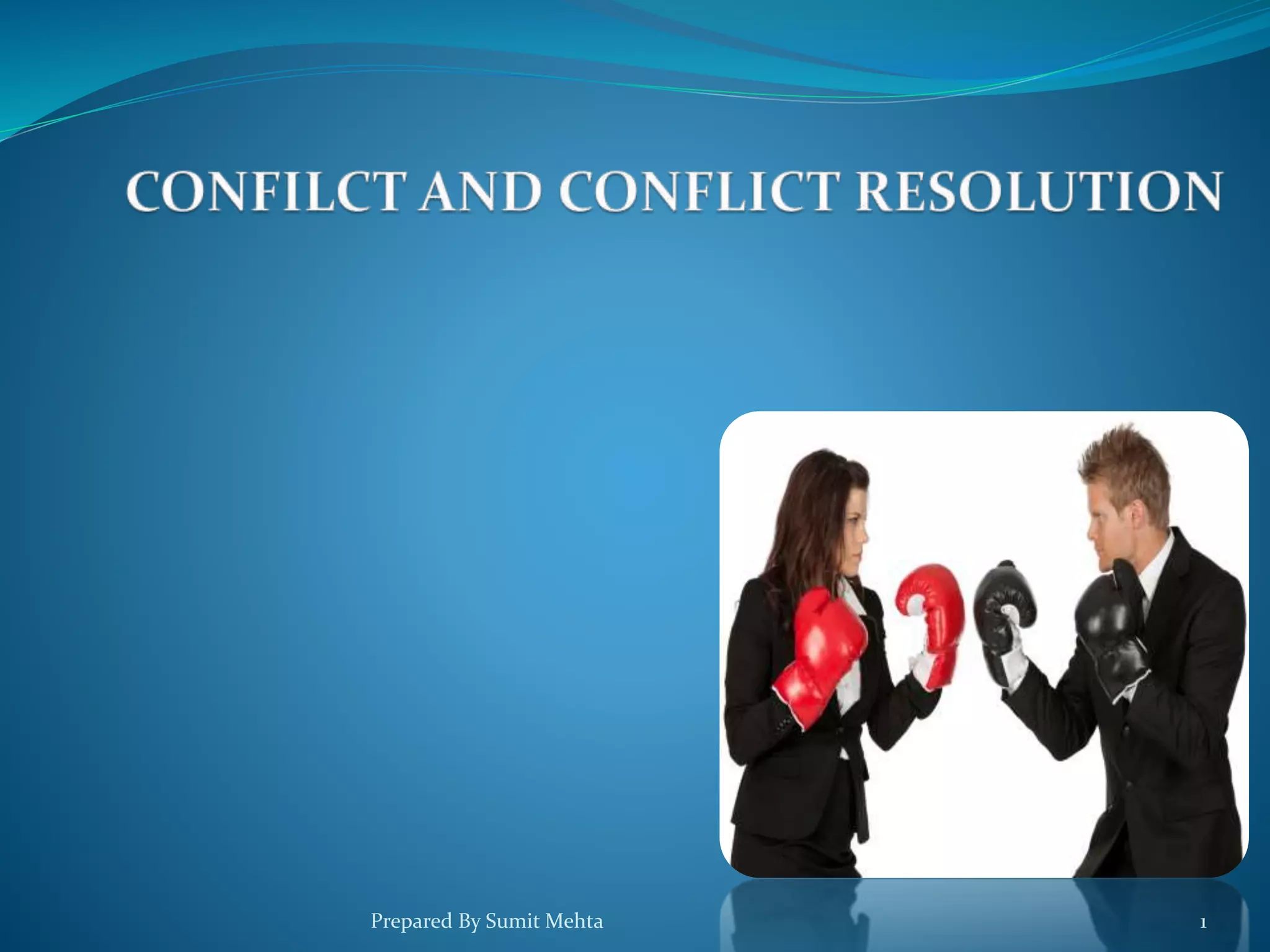 CONFILCT AND CONFLICT RESOLUTION

Prepared By Sumit Mehta

1